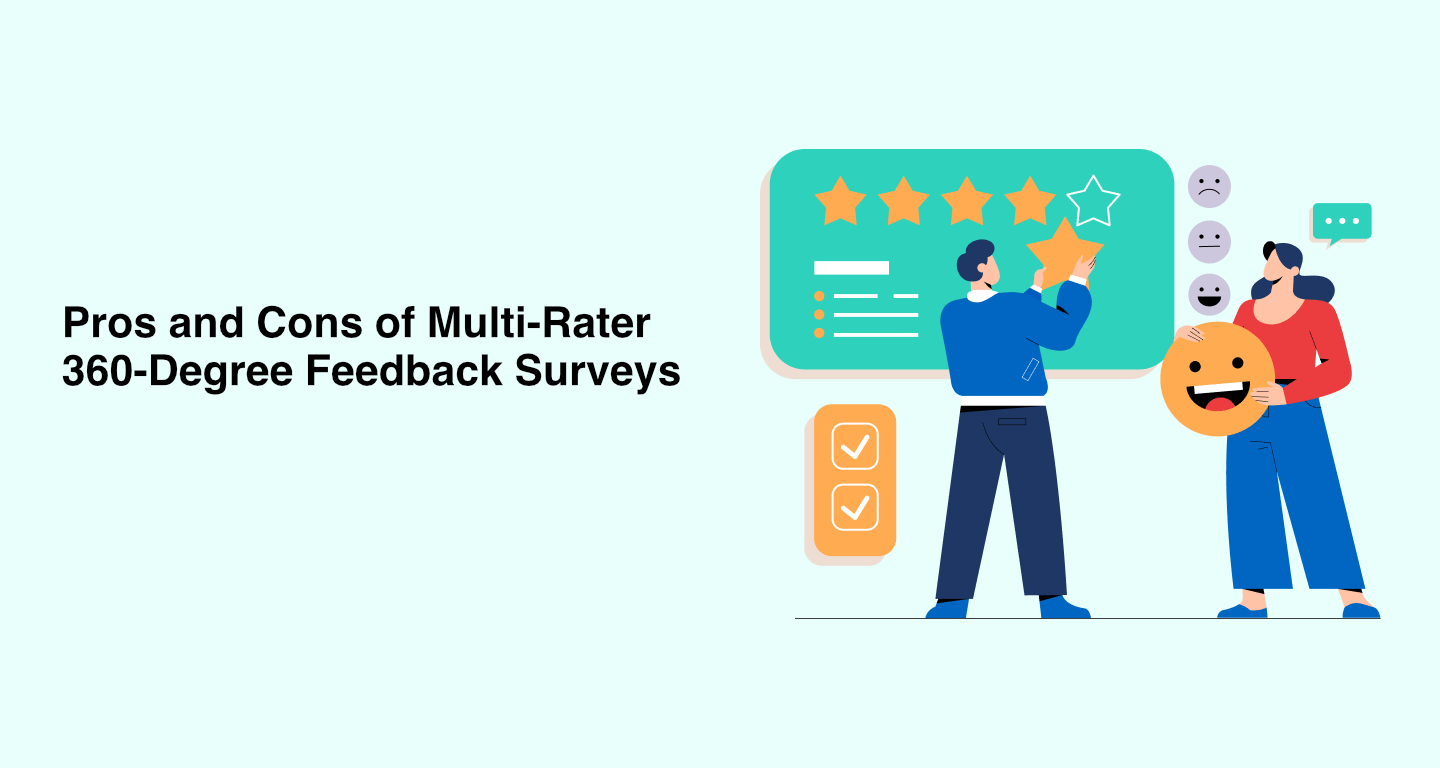 Pros and Cons of Multi-Rater 360-Degree Feedback Surveys